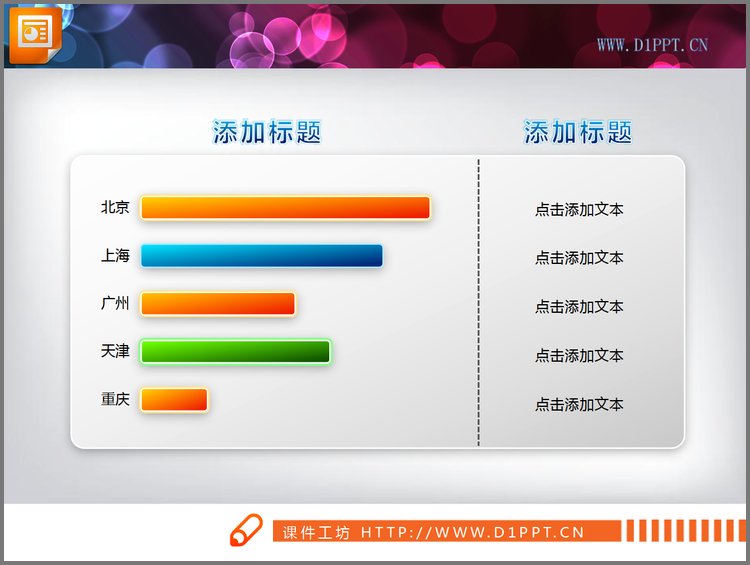 WWW.D1PPT.CN

添加标题

添加标题

北京

上海

广州

天津

重庆

点击添加文本

点击添加文本

点击添加文本

点击添加文本

点击添加文本

课件工坊 HTTP://WWW.D1PPT.CN